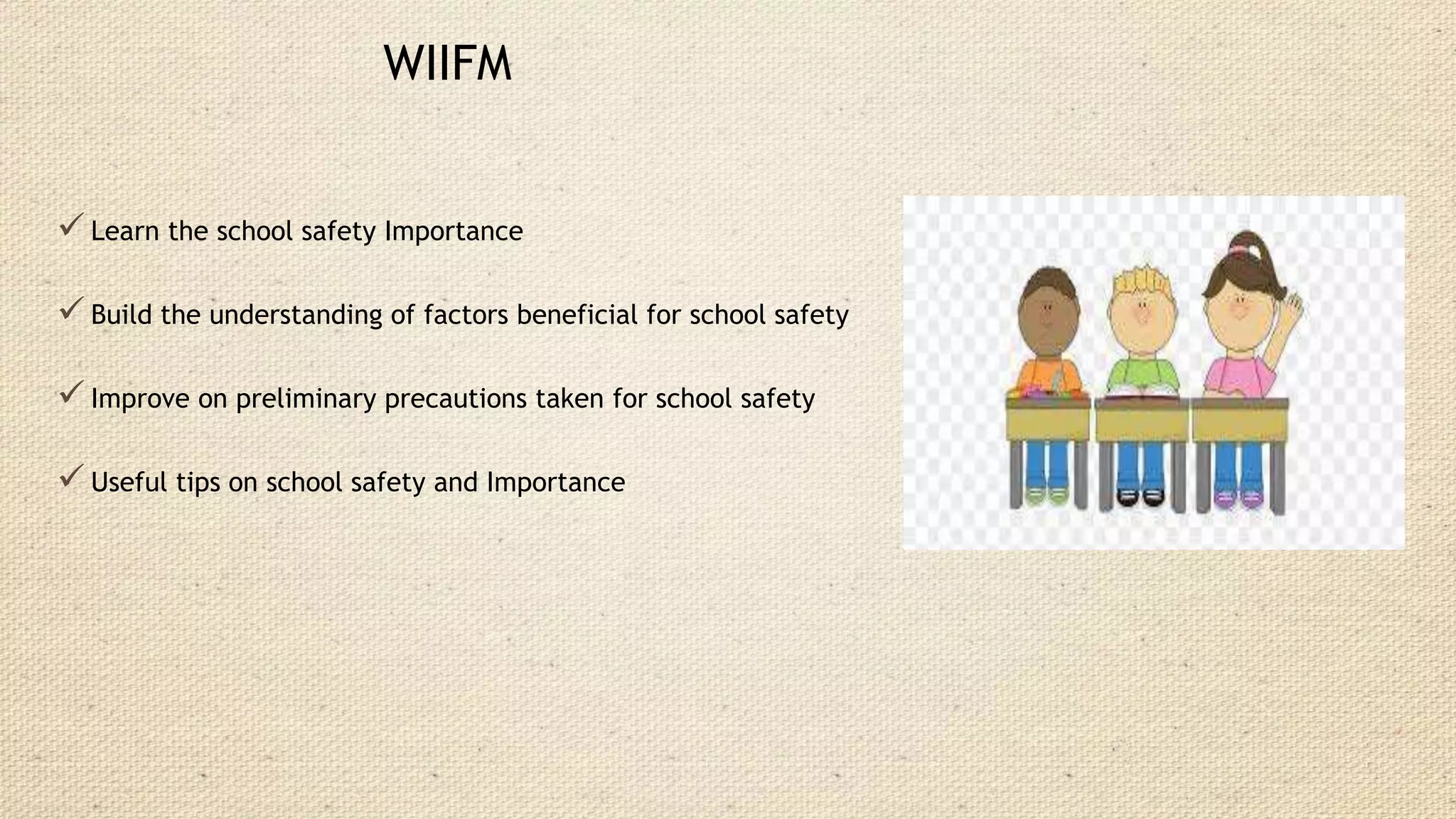 WIIFM

✓ Learn the school safety Importance

✓ Build the understanding of factors beneficial for school safety

✓ Improve on preliminary precautions taken for school safety

✓ Useful tips on school safety and Importance